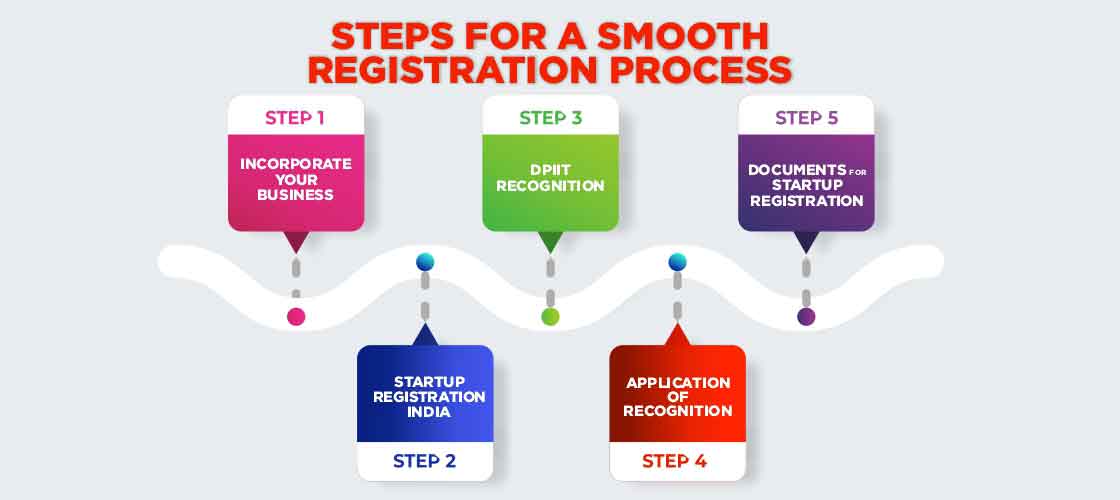 STEPS FOR A SMOOTH REGISTRATION PROCESS

STEP 1
INCORPORATE YOUR BUSINESS

STEP 2
STARTUP REGISTRATION INDIA

STEP 3
DPIIT RECOGNITION

STEP 4
APPLICATION OF RECOGNITION

STEP 5
DOCUMENTS FOR STARTUP REGISTRATION